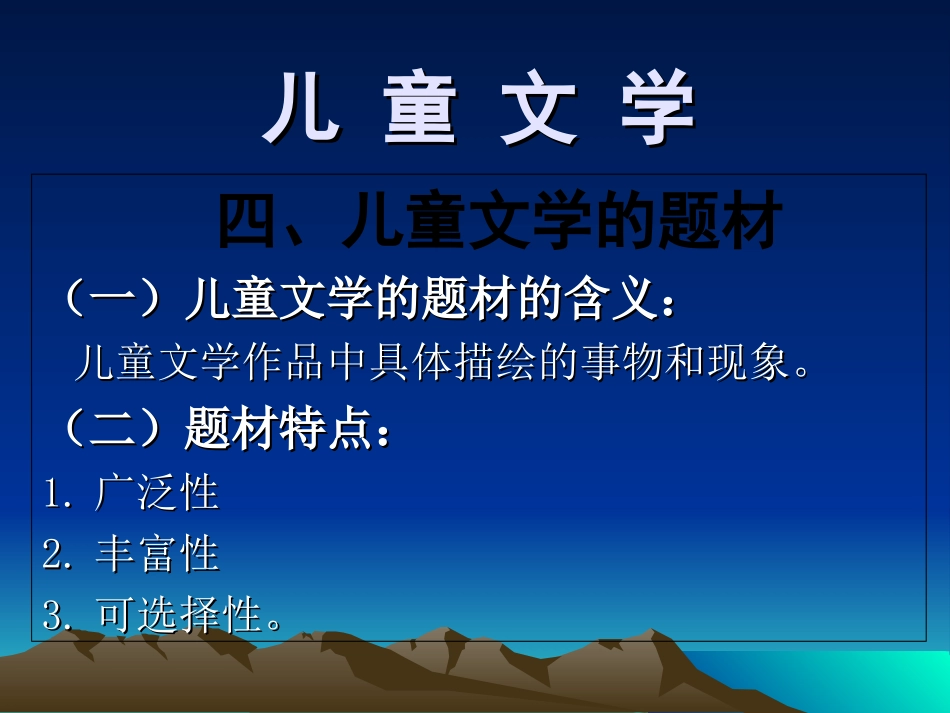 儿 童 文 学

四、儿童文学的题材

（一）儿童文学的题材的含义：

儿童文学作品中具体描绘的事物和现象。

（二）题材特点：

1. 广泛性

2. 丰富性

3. 可选择性。